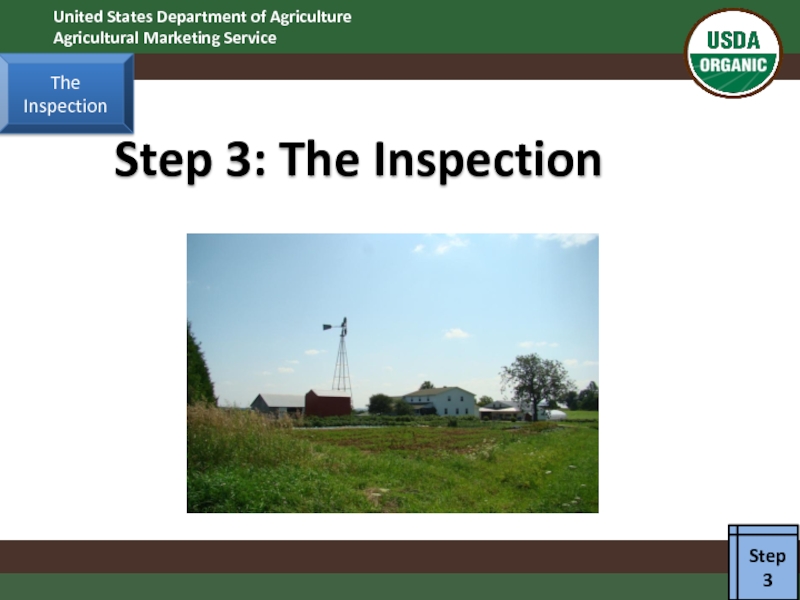 United States Department of Agriculture
Agricultural Marketing Service

USDA ORGANIC

The Inspection

Step 3: The Inspection

Step 3